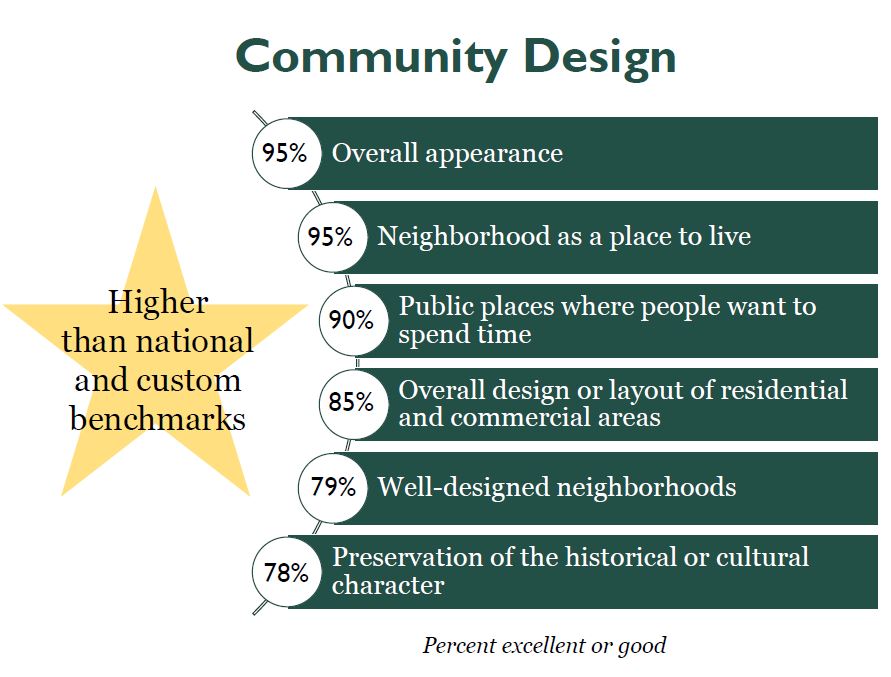 Community Design

Higher than national and custom benchmarks

95% Overall appearance

95% Neighborhood as a place to live

90% Public places where people want to spend time

85% Overall design or layout of residential and commercial areas

79% Well-designed neighborhoods

78% Preservation of the historical or cultural character

Percent excellent or good